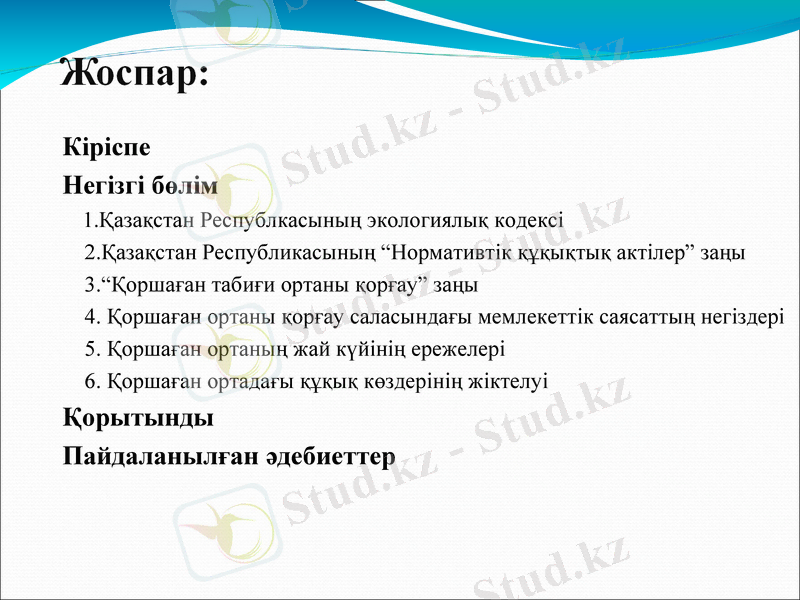 Жоспар:

Кіріспе

Негізгі бөлім

1.Қазақстан Республкасының экологиялық кодексі

2.Қазақстан Республикасының “Нормативтік құқықтық актілер” заңы

3.“Қоршаған табиғи ортаны қорғау” заңы

4. Қоршаған ортаны қорғау саласындағы мемлекеттік саясаттың негіздері

5. Қоршаған ортаның жай күйінің ережелері

6. Қоршаған ортадағы құқық көздерінің жіктелуі

Қорытынды

Пайдаланылған әдебиеттер

Stud.kz - Stud.kz